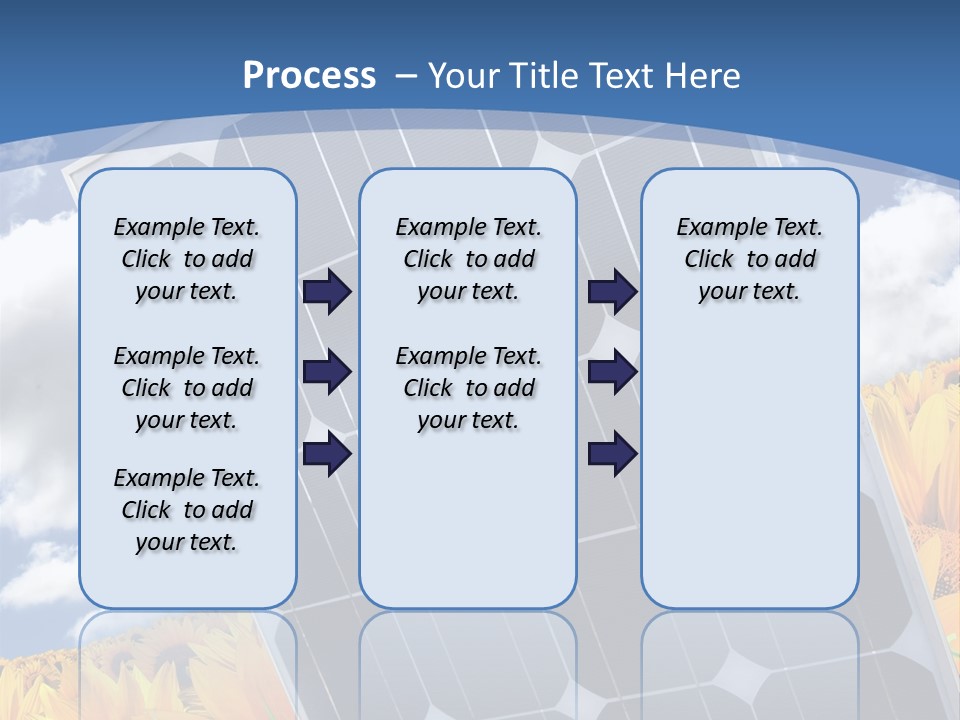 Process – Your Title Text Here

Example Text. Click to add your text.

Example Text. Click to add your text.

Example Text. Click to add your text.

Example Text. Click to add your text.

Example Text. Click to add your text.

Example Text. Click to add your text.